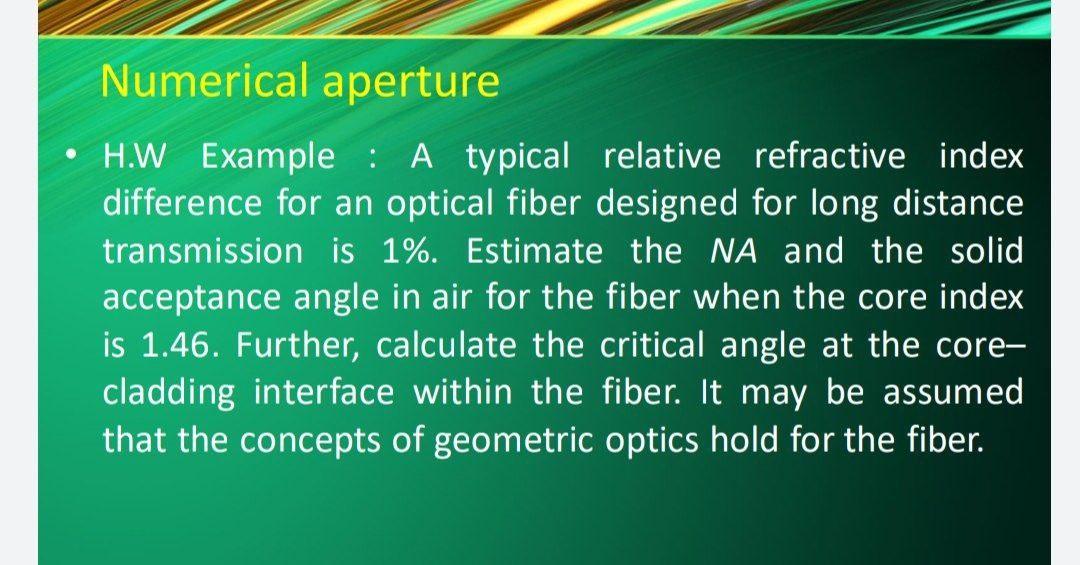 Numerical aperture

• H.W Example : A typical relative refractive index difference for an optical fiber designed for long distance transmission is 1%. Estimate the NA and the solid acceptance angle in air for the fiber when the core index is 1.46. Further, calculate the critical angle at the core–cladding interface within the fiber. It may be assumed that the concepts of geometric optics hold for the fiber.